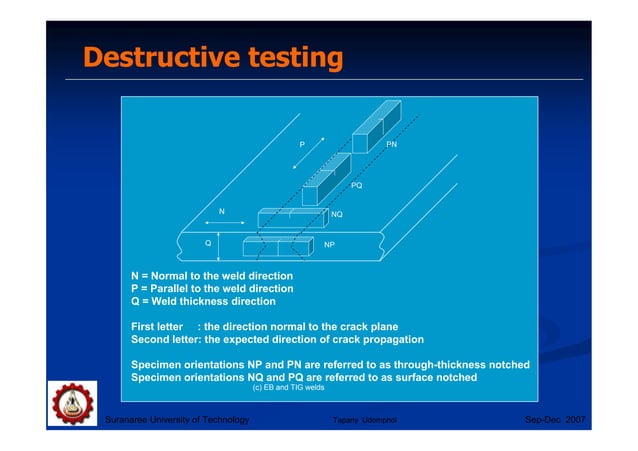 Destructive testing

P

PN

PQ

N

NQ

Q

NP

N = Normal to the weld direction
P = Parallel to the weld direction
Q = Weld thickness direction

First letter : the direction normal to the crack plane
Second letter: the expected direction of crack propagation

Specimen orientations NP and PN are referred to as through-thickness notched
Specimen orientations NQ and PQ are referred to as surface notched

(c) EB and TIG welds

Suranaree University of Technology

Tapany Udomphol

Sep-Dec 2007